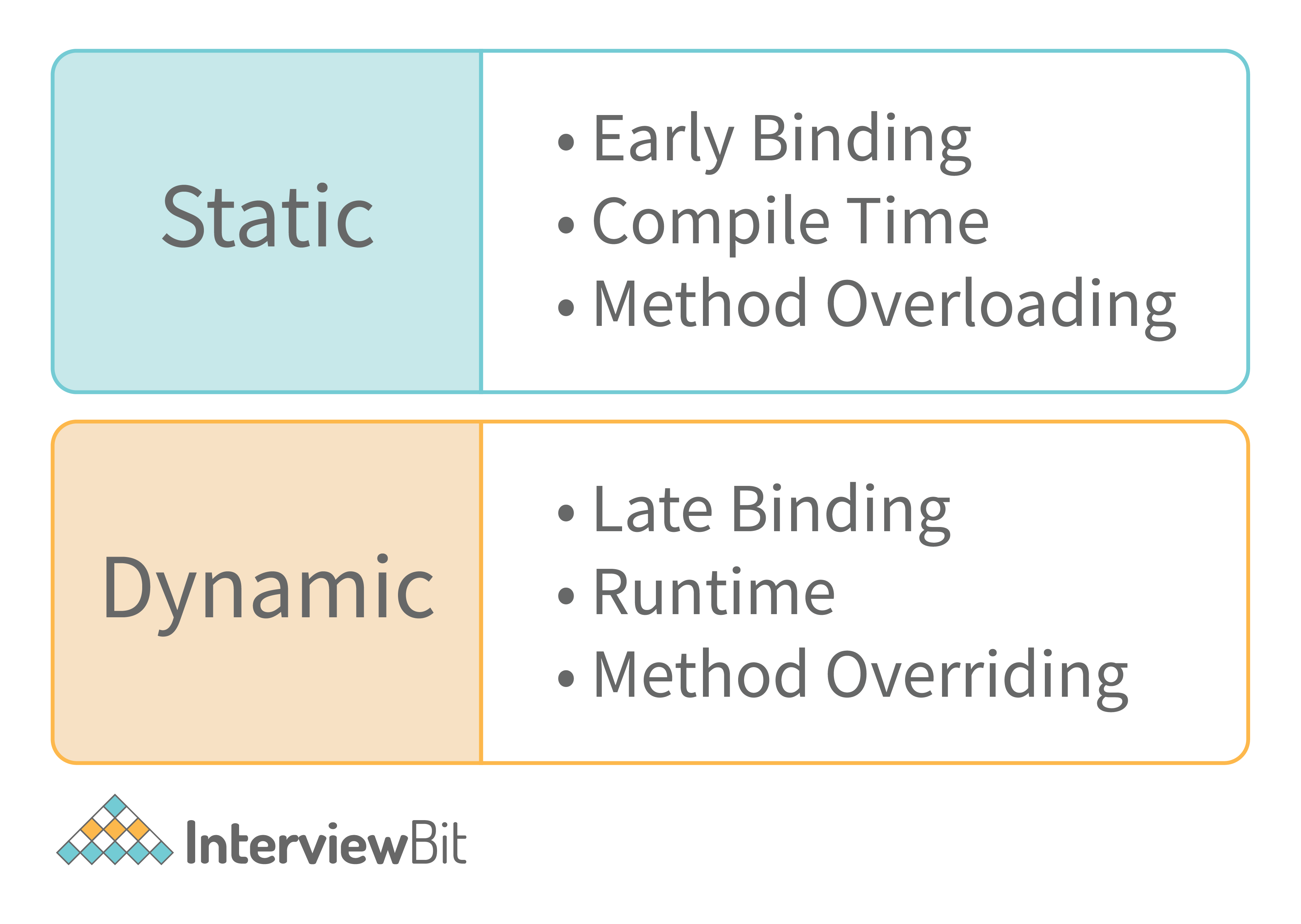 Static

• Early Binding
• Compile Time
• Method Overloading

Dynamic

• Late Binding
• Runtime
• Method Overriding

InterviewBit